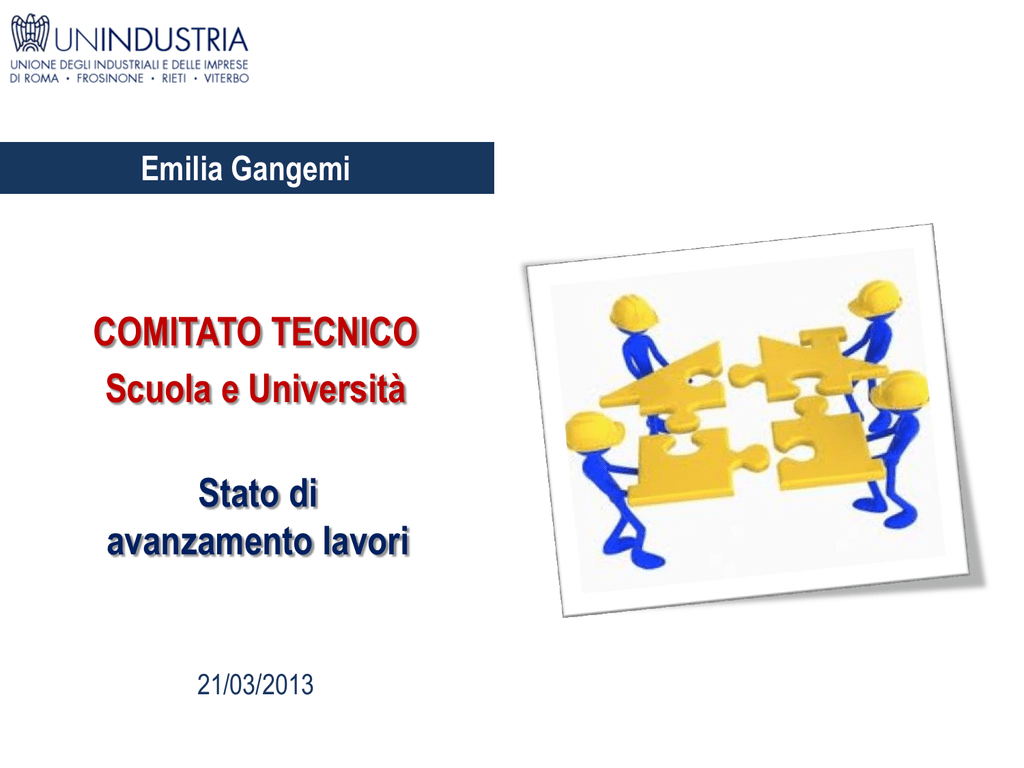 UNINDUSTRIA
UNIONE DEGLI INDUSTRIALI E DELLE IMPRESE
DI ROMA • FROSINONE • RIETI • VITERBO

Emilia Gangemi

COMITATO TECNICO
Scuola e Università

Stato di
avanzamento lavori

21/03/2013